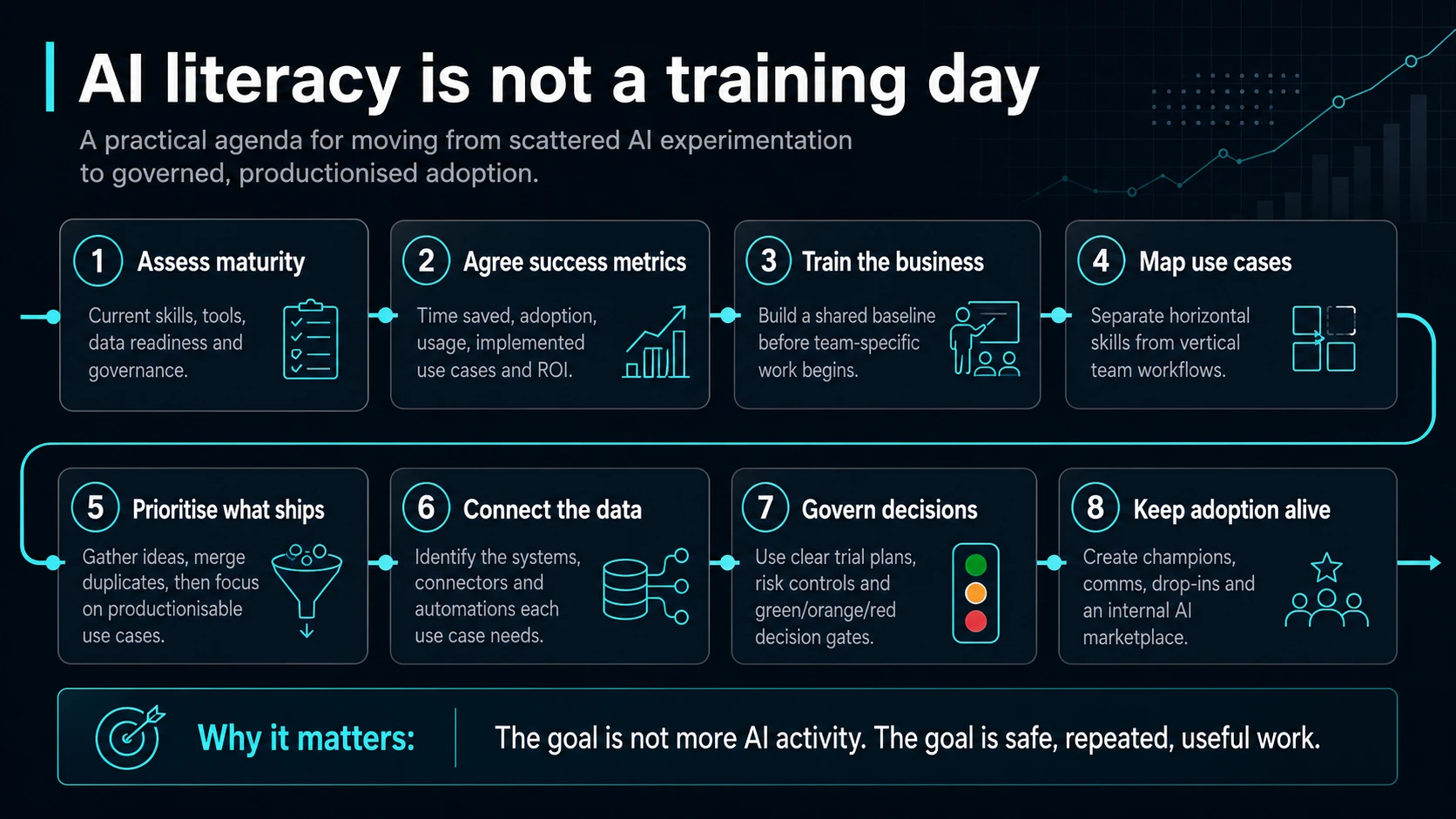 AI literacy is not a training day

A practical agenda for moving from scattered AI experimentation to governed, productionised adoption.

1 Assess maturity

Current skills, tools, data readiness and governance.

2 Agree success metrics

Time saved, adoption, usage, implemented use cases and ROI.

3 Train the business

Build a shared baseline before team-specific work begins.

4 Map use cases

Separate horizontal skills from vertical team workflows.

5 Prioritise what ships

Gather ideas, merge duplicates, then focus on productionisable use cases.

6 Connect the data

Identify the systems, connectors and automations each use case needs.

7 Govern decisions

Use clear trial plans, risk controls and green/orange/red decision gates.

8 Keep adoption alive

Create champions, comms, drop-ins and an internal AI marketplace.

Why it matters:

The goal is not more AI activity. The goal is safe, repeated, useful work.